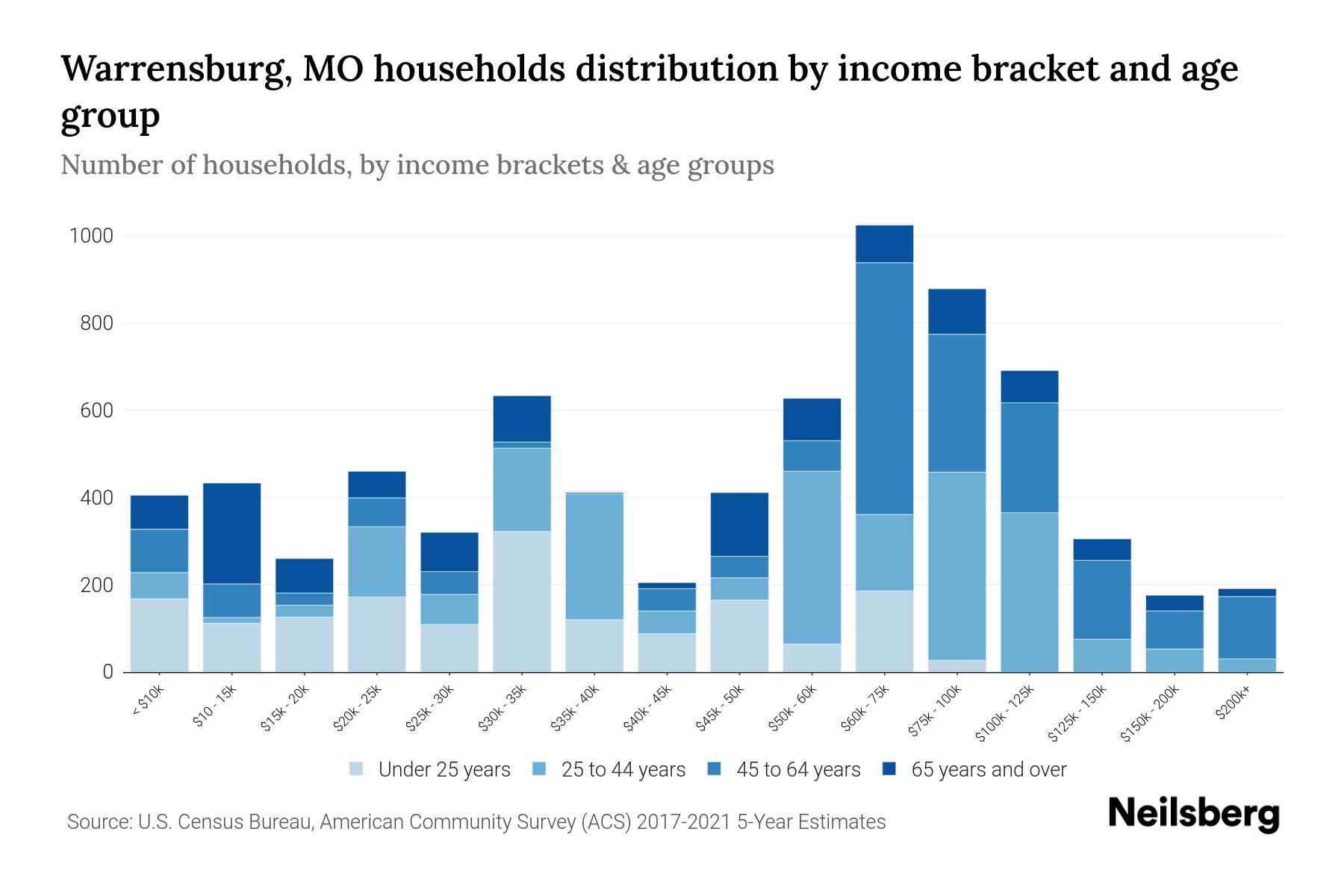 Warrensburg, MO households distribution by income bracket and age group

Number of households, by income brackets & age groups

1000
800
600
400
200
0

< $10k
$10 - 15k
$15k - 20k
$20k - 25k
$25k - 30k
$30k - 35k
$35k - 40k
$40k - 45k
$45k - 50k
$50k - 60k
$60k - 75k
$75k - 100k
$100k - 125k
$125k - 150k
$150k - 200k
$200k+

Under 25 years
25 to 44 years
45 to 64 years
65 years and over

Source: U.S. Census Bureau, American Community Survey (ACS) 2017-2021 5-Year Estimates

Neilsberg